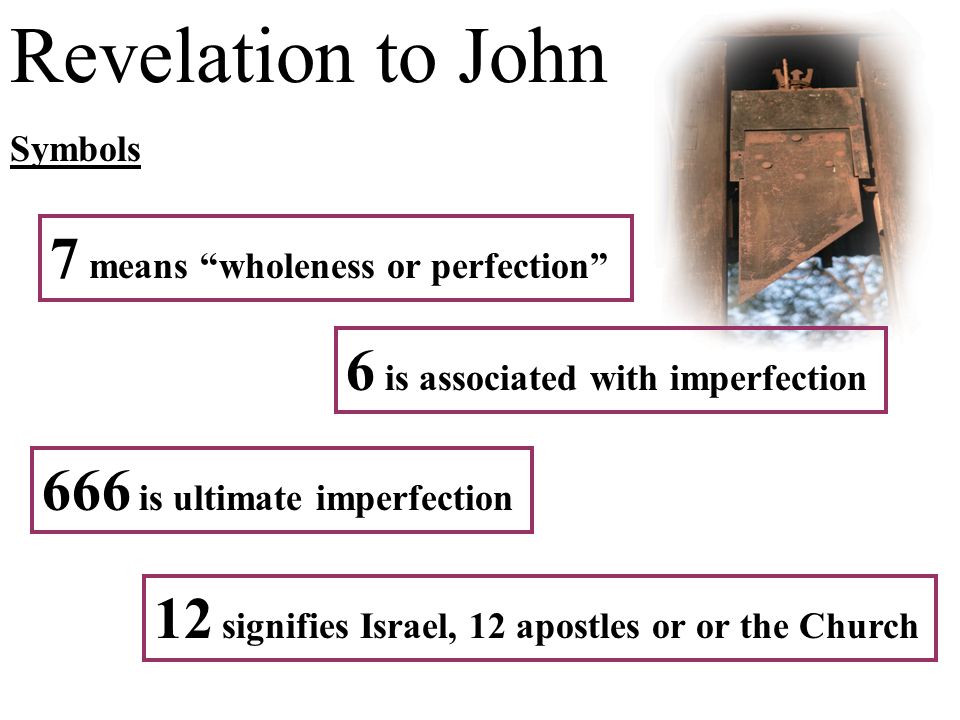 Revelation to John

Symbols

7 means “wholeness or perfection”

6 is associated with imperfection

666 is ultimate imperfection

12 signifies Israel, 12 apostles or or the Church